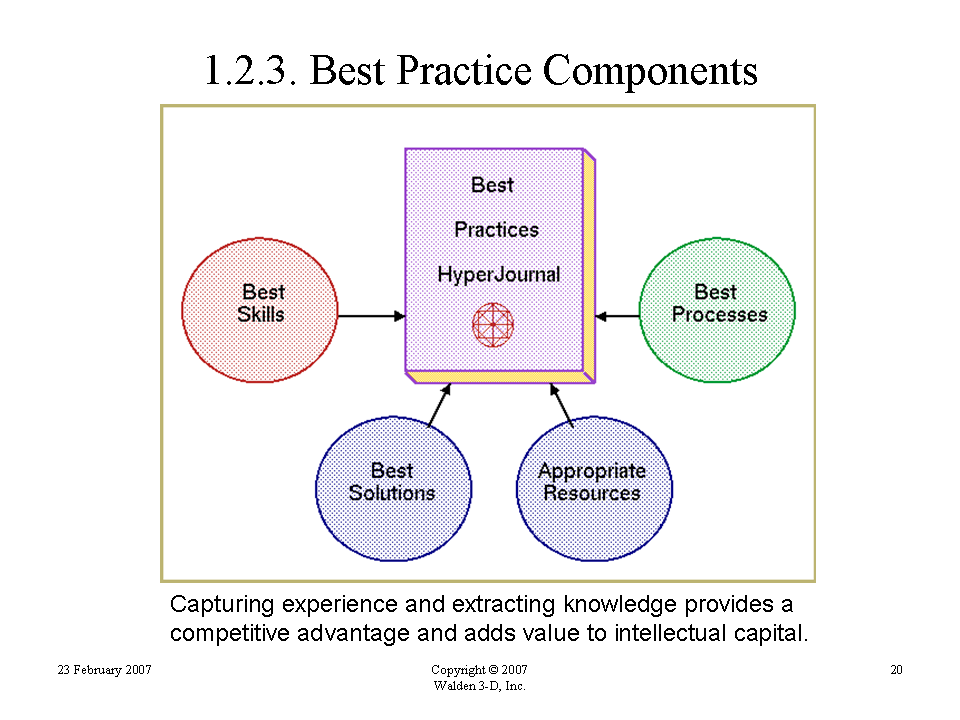 1.2.3. Best Practice Components

Best Practices HyperJournal

Best Skills

Best Processes

Best Solutions

Appropriate Resources

Capturing experience and extracting knowledge provides a competitive advantage and adds value to intellectual capital.

23 February 2007

Copyright © 2007
Walden 3-D, Inc.

20